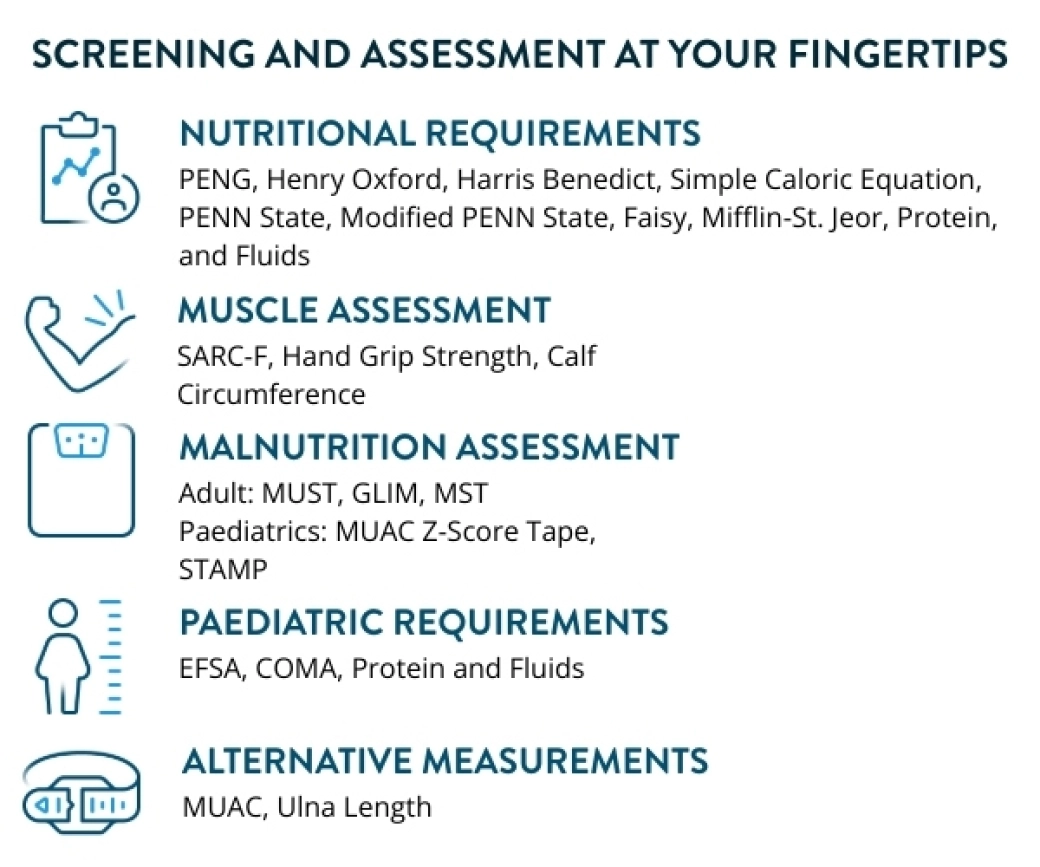 SCREENING AND ASSESSMENT AT YOUR FINGERTIPS

NUTRITIONAL REQUIREMENTS
PENG, Henry Oxford, Harris Benedict, Simple Caloric Equation, PENN State, Modified PENN State, Faisy, Mifflin-St. Jeor, Protein, and Fluids

MUSCLE ASSESSMENT
SARC-F, Hand Grip Strength, Calf Circumference

MALNUTRITION ASSESSMENT
Adult: MUST, GLIM, MST
Paediatrics: MUAC Z-Score Tape, STAMP

PAEDIATRIC REQUIREMENTS
EFSA, COMA, Protein and Fluids

ALTERNATIVE MEASUREMENTS
MUAC, Ulna Length